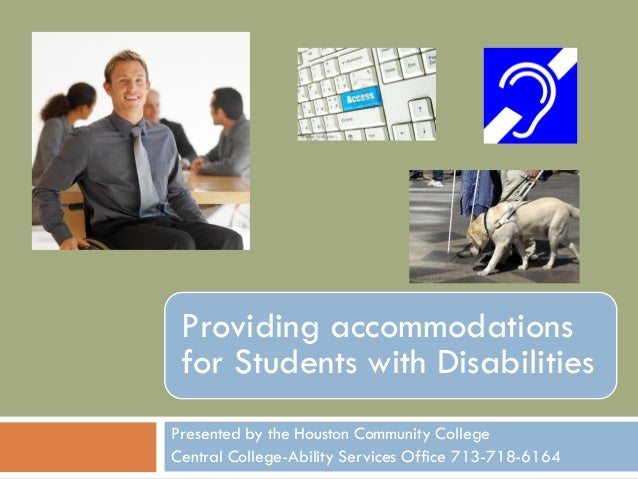 Access

Providing accommodations for Students with Disabilities

Presented by the Houston Community College
Central College-Ability Services Office 713-718-6164